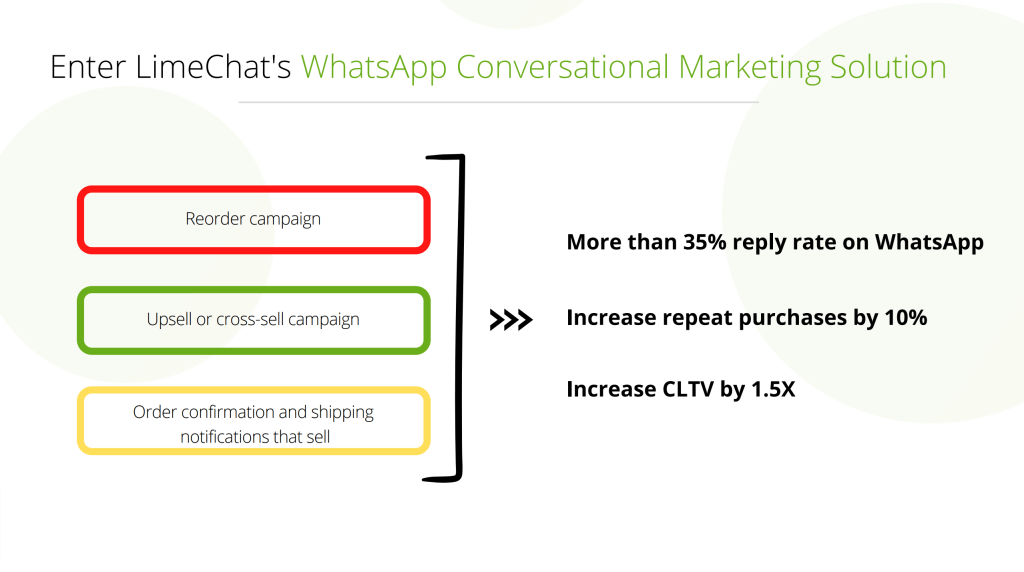 Enter LimeChat's WhatsApp Conversational Marketing Solution

Reorder campaign

Upsell or cross-sell campaign

Order confirmation and shipping notifications that sell

>>>

More than 35% reply rate on WhatsApp

Increase repeat purchases by 10%

Increase CLTV by 1.5X